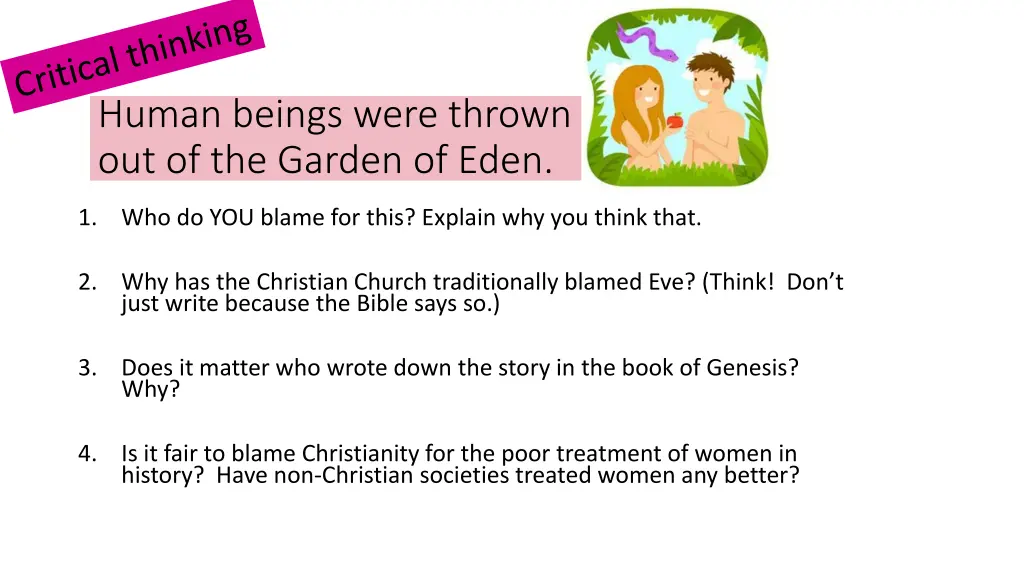 Critical thinking

Human beings were thrown out of the Garden of Eden.

1. Who do YOU blame for this? Explain why you think that.

2. Why has the Christian Church traditionally blamed Eve? (Think! Don't just write because the Bible says so.)

3. Does it matter who wrote down the story in the book of Genesis? Why?

4. Is it fair to blame Christianity for the poor treatment of women in history? Have non-Christian societies treated women any better?